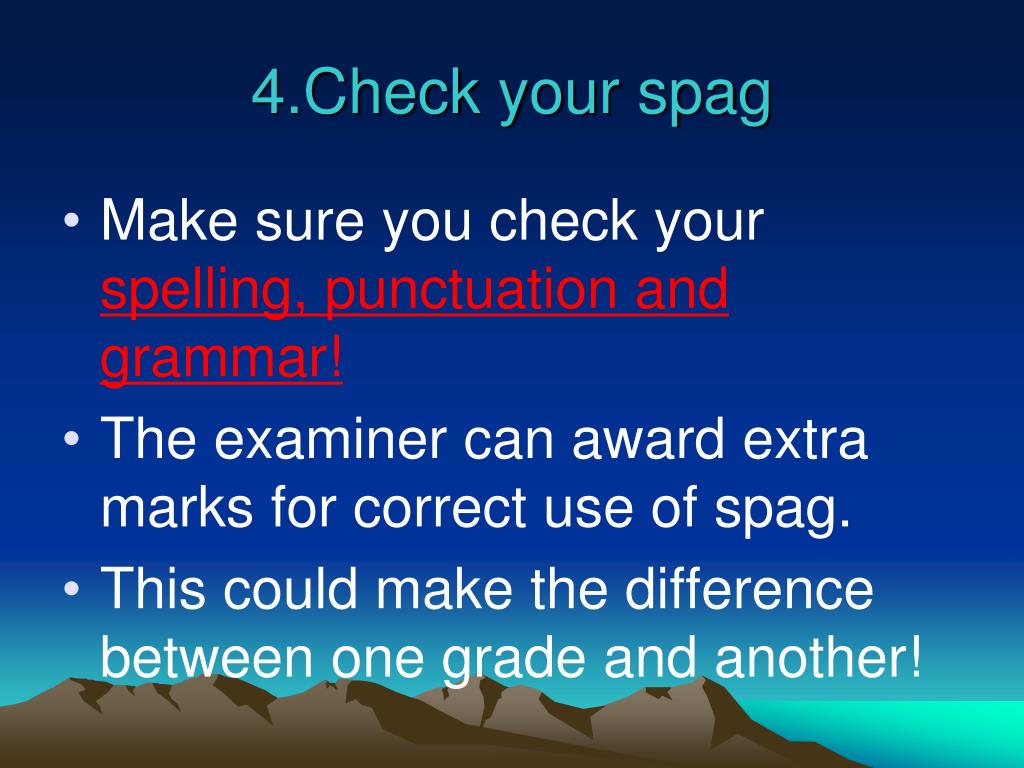 4.Check your spag

• Make sure you check your spelling, punctuation and grammar!
• The examiner can award extra marks for correct use of spag.
• This could make the difference between one grade and another!